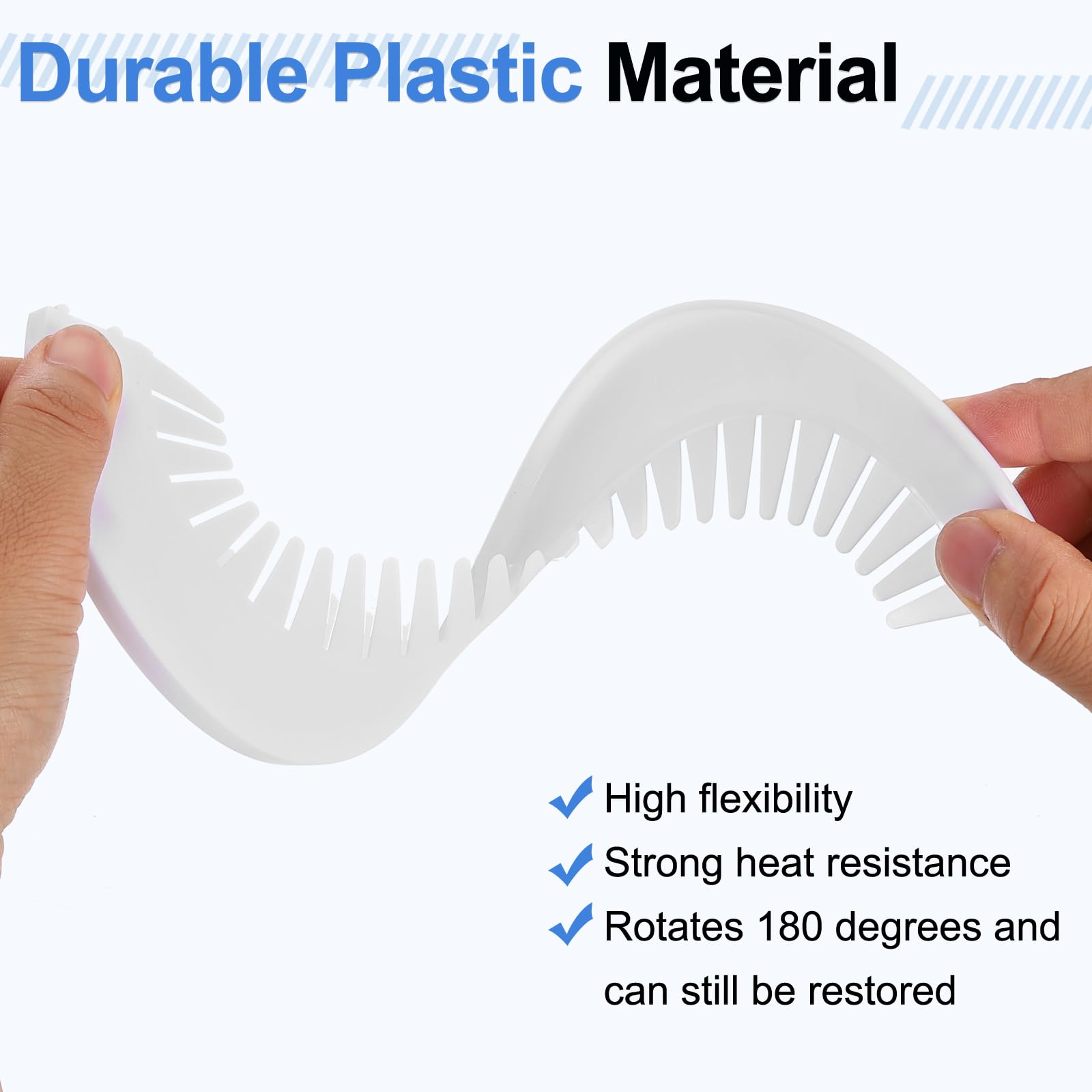 Durable Plastic Material

High flexibility

Strong heat resistance

Rotates 180 degrees and can still be restored